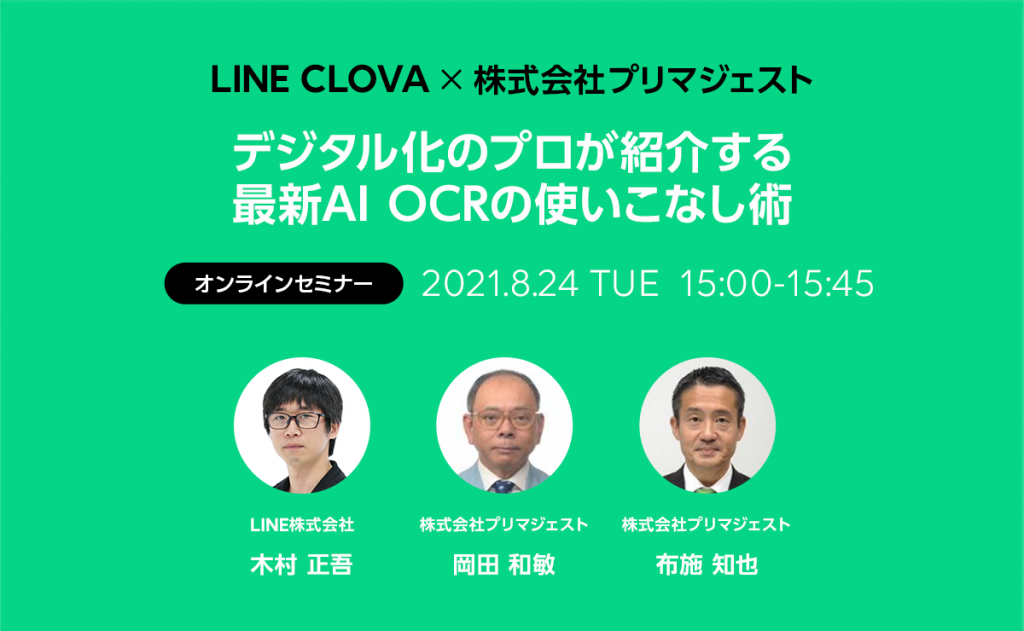 LINE CLOVA × 株式会社プリマジェスト

デジタル化のプロが紹介する
最新AI OCRの使いこなし術

オンラインセミナー 2021.8.24 TUE 15:00-15:45

LINE株式会社
木村 正吾

株式会社プリマジェスト
岡田 和敏

株式会社プリマジェスト
布施 知也